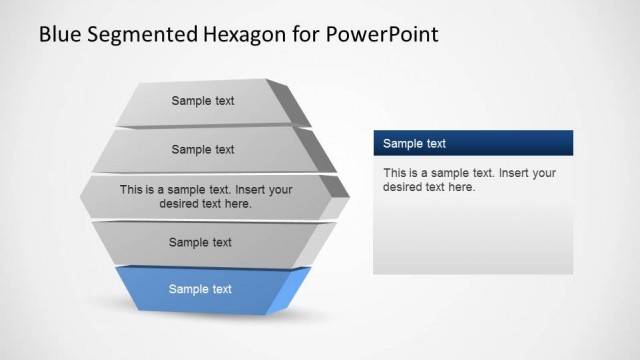 Blue Segmented Hexagon for PowerPoint

Sample text

Sample text

This is a sample text. Insert your desired text here.

Sample text

Sample text

Sample text

This is a sample text. Insert your desired text here.